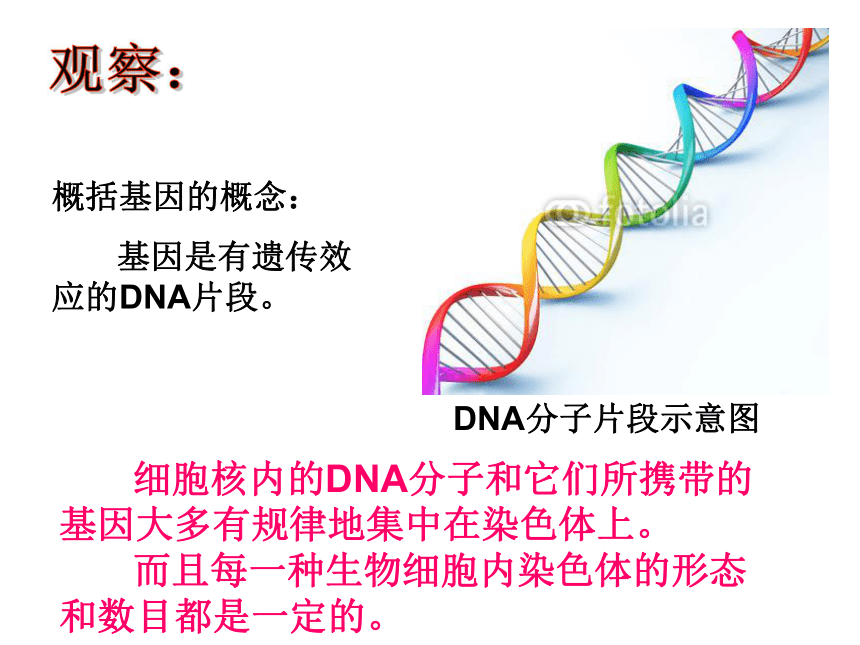 观察：

概括基因的概念：

基因是有遗传效应的DNA片段。

© fotolia

DNA分子片段示意图

细胞核内的DNA分子和它们所携带的基因大多有规律地集中在染色体上。

而且每一种生物细胞内染色体的形态和数目都是一定的。